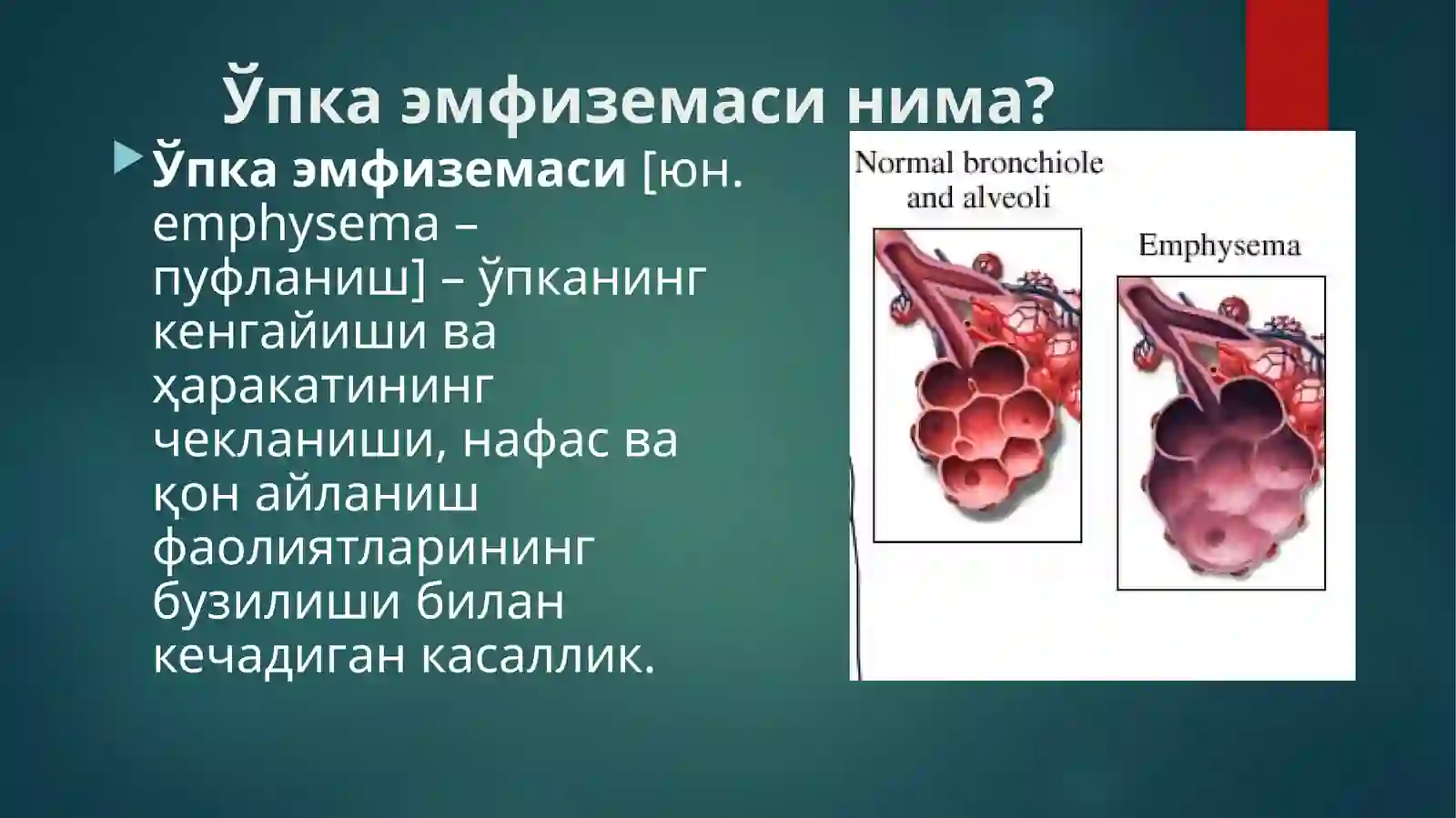 Ўпка эмфиземаси нима?

Ўпка эмфиземаси [юн. emphysema – пуфланиш] – ўпканинг кенгайиши ва ҳаракатининг чекланиши, нафас ва қон айланиш фаолиятларининг бузилиши билан кечадиган касаллик.

Normal bronchiole and alveoli

Emphysema